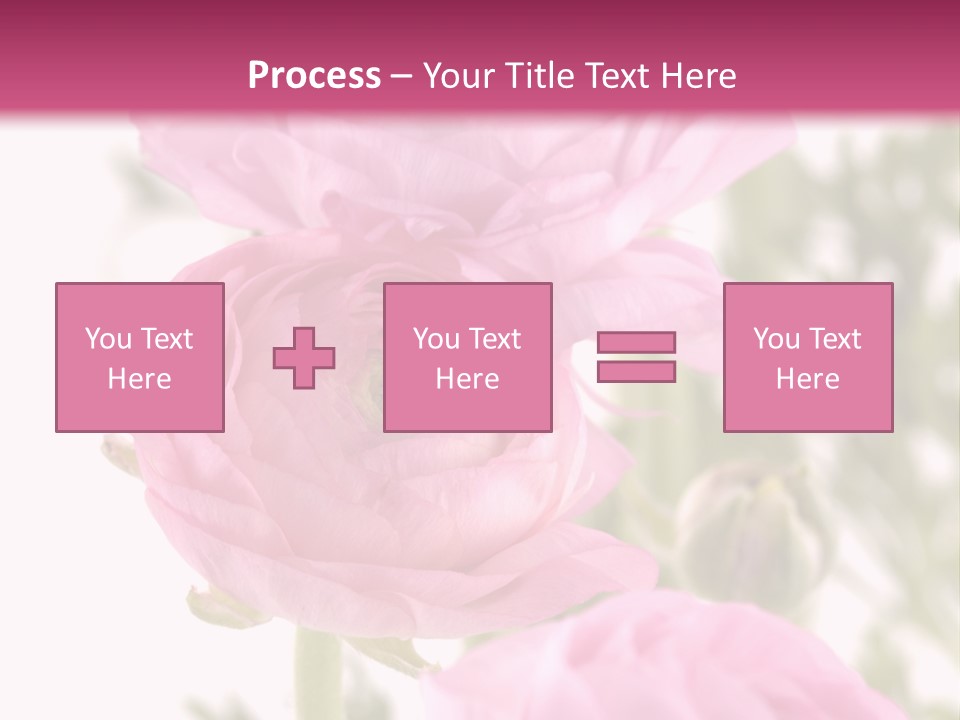 Process – Your Title Text Here

You Text Here

You Text Here

You Text Here